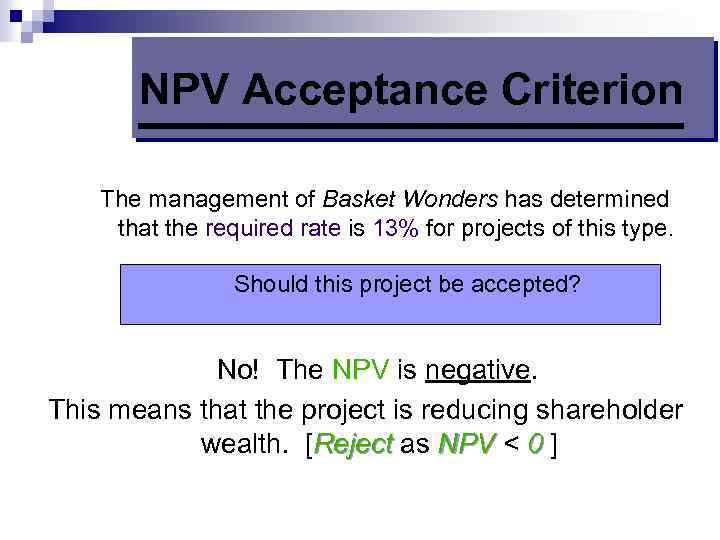 NPV Acceptance Criterion

The management of Basket Wonders has determined that the required rate is 13% for projects of this type.

Should this project be accepted?

No! The NPV is negative.

This means that the project is reducing shareholder wealth. [Reject as NPV < 0 ]